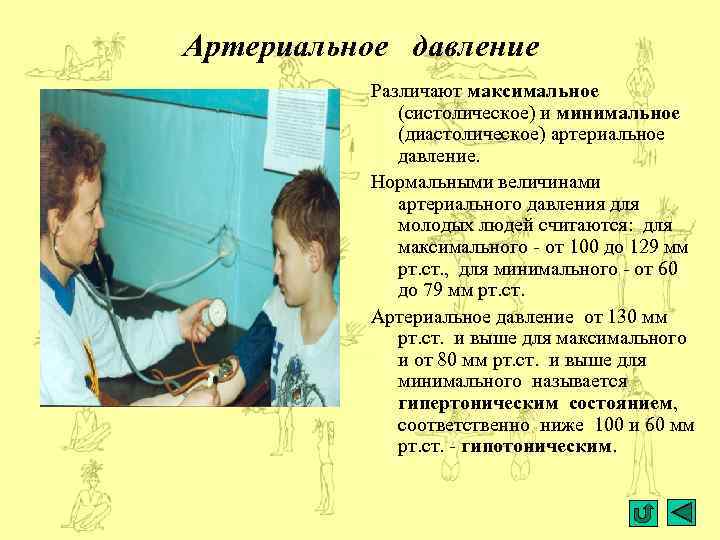 Артериальное давление

Различают максимальное (систолическое) и минимальное (диастолическое) артериальное давление.

Нормальными величинами артериального давления для молодых людей считаются: для максимального - от 100 до 129 мм рт.ст., для минимального - от 60 до 79 мм рт.ст.

Артериальное давление от 130 мм рт.ст. и выше для максимального и от 80 мм рт.ст. и выше для минимального называется гипертоническим состоянием, соответственно ниже 100 и 60 мм рт.ст. - гипотоническим.